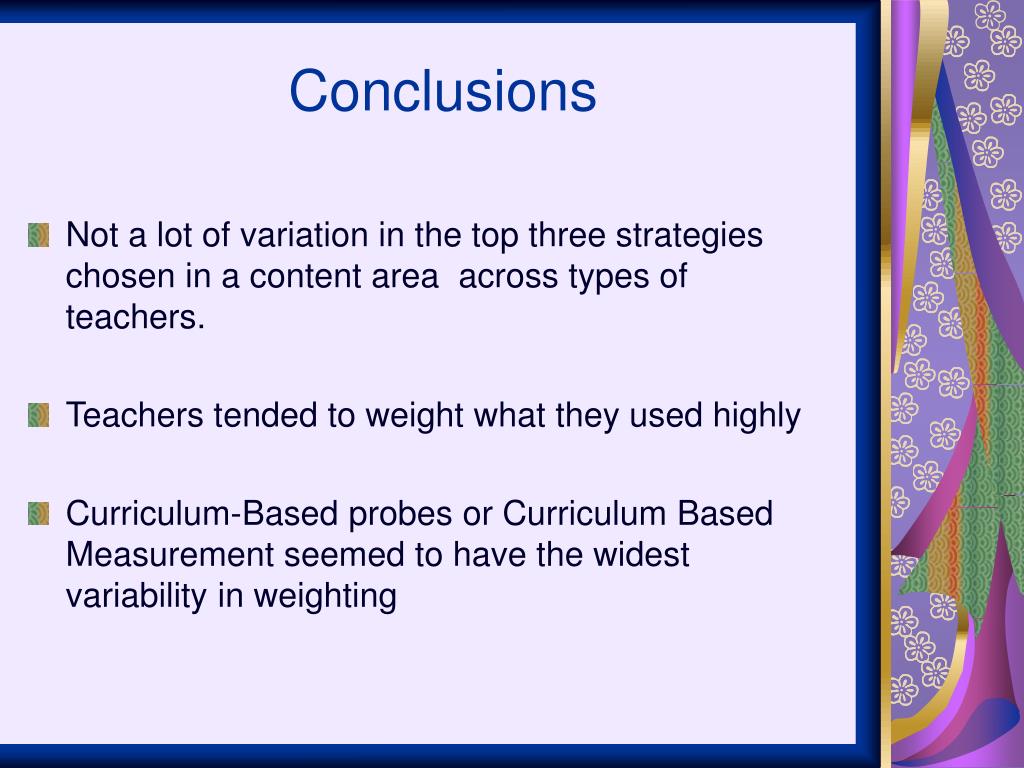 Conclusions

Not a lot of variation in the top three strategies chosen in a content area across types of teachers.

Teachers tended to weight what they used highly

Curriculum-Based probes or Curriculum Based Measurement seemed to have the widest variability in weighting